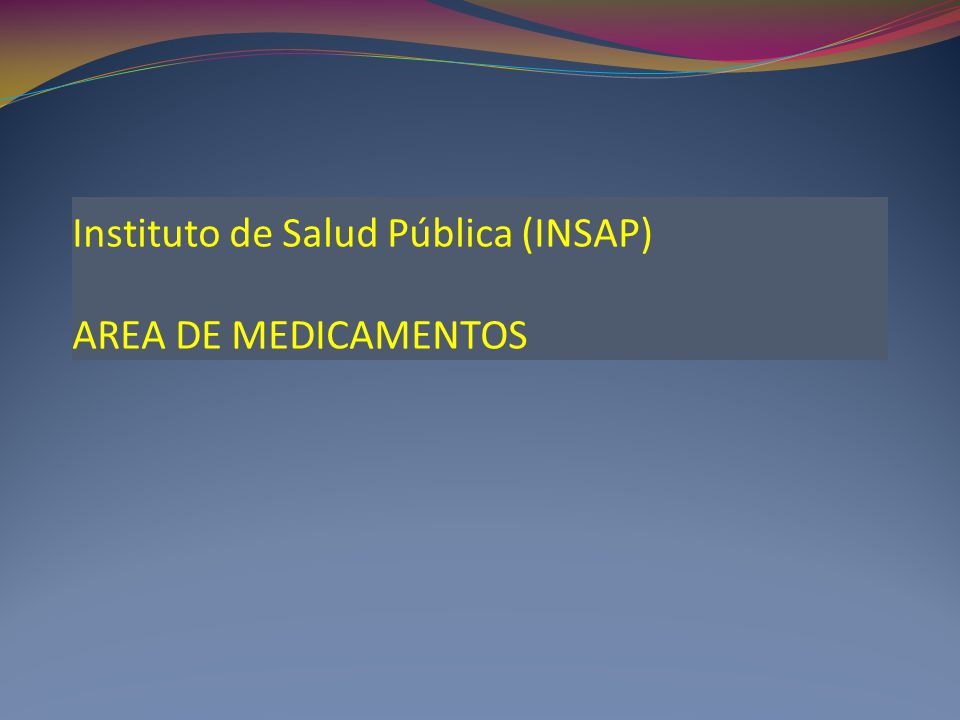 Instituto de Salud Pública (INSAP)

AREA DE MEDICAMENTOS